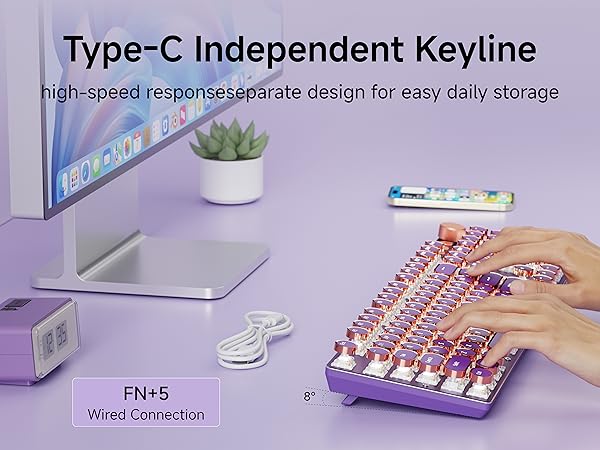 Type-C Independent Keyline

high-speed responseseparate design for easy daily storage

FN+5
Wired Connection

8°